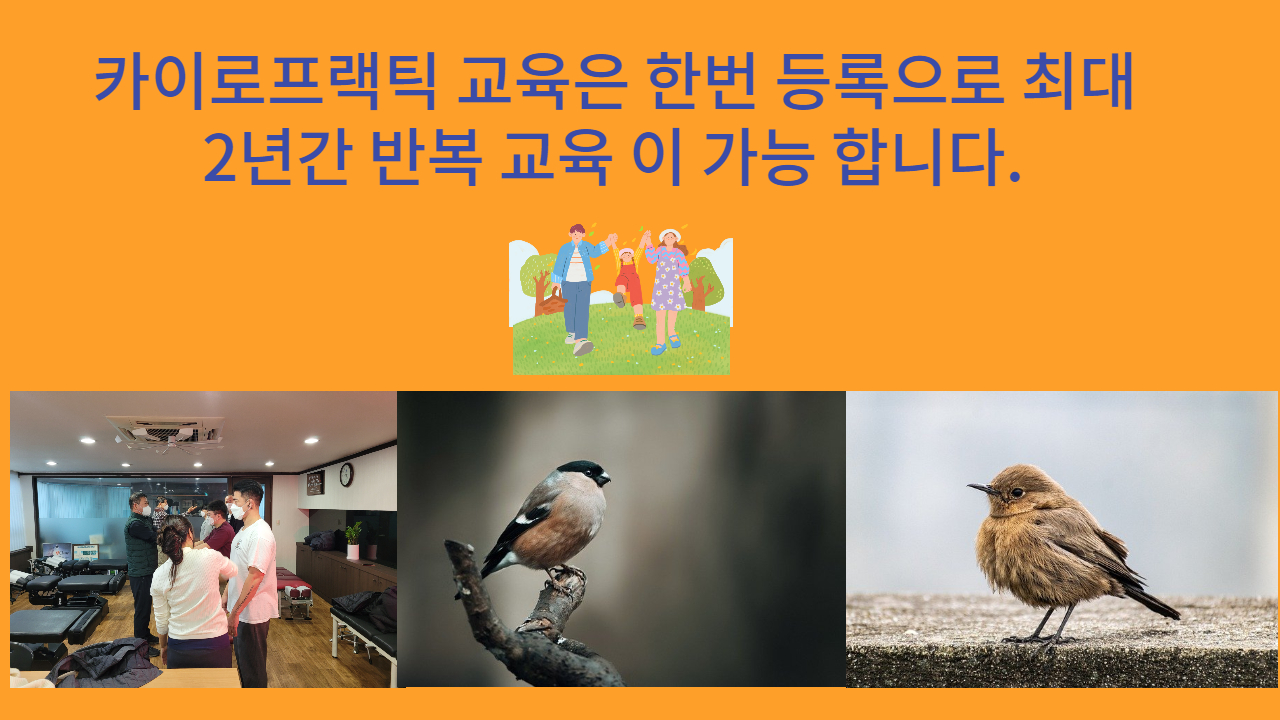 카이로프랙틱 교육은 한번 등록으로 최대
2년간 반복 교육 이 가능 합니다.